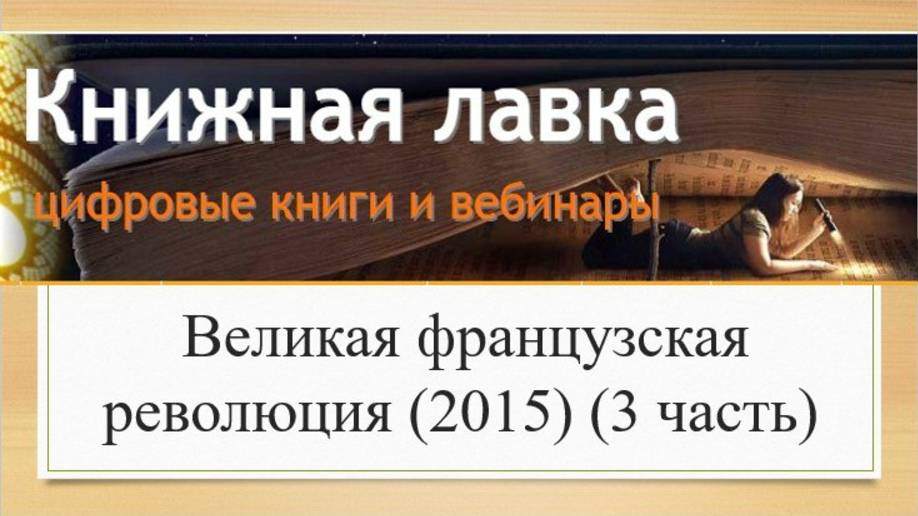 Книжная лавка

цифровые книги и вебинары

Великая французская революция (2015) (3 часть)